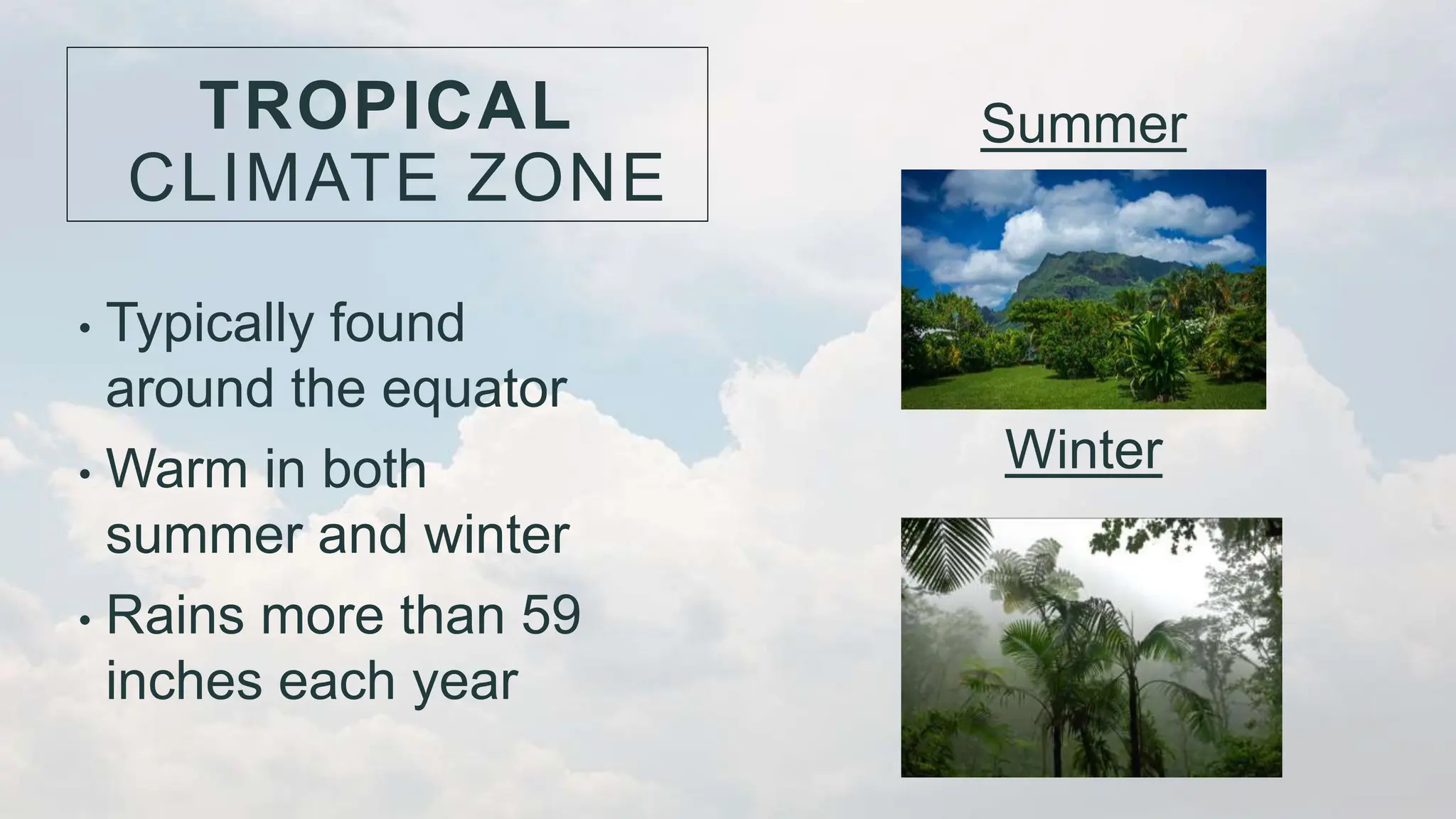 TROPICAL
CLIMATE ZONE

• Typically found around the equator
• Warm in both summer and winter
• Rains more than 59 inches each year

Summer

Winter